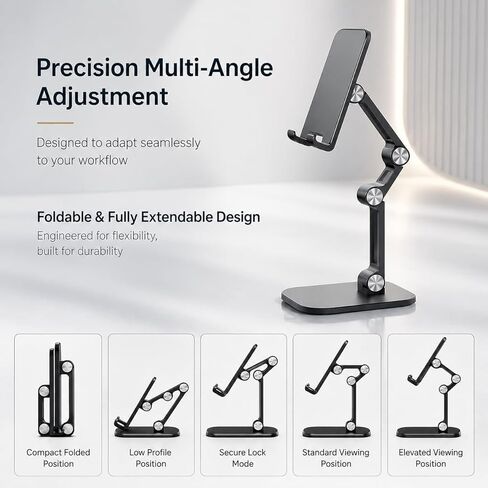 Precision Multi-Angle Adjustment

Designed to adapt seamlessly to your workflow

Foldable & Fully Extendable Design

Engineered for flexibility, built for durability

Compact Folded Position

Low Profile Position

Secure Lock Mode

Standard Viewing Position

Elevated Viewing Position